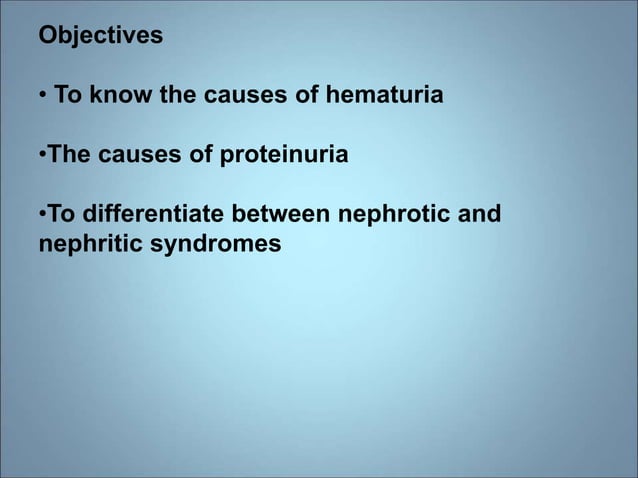 Objectives

• To know the causes of hematuria

•The causes of proteinuria

•To differentiate between nephrotic and nephritic syndromes